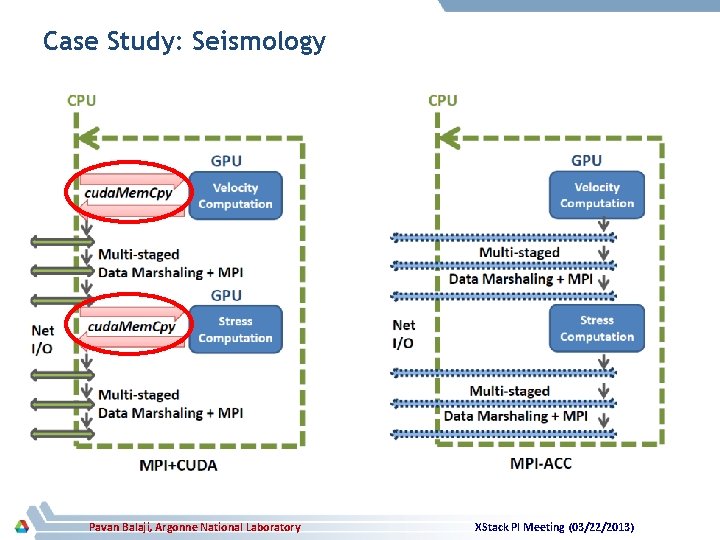 Case Study: Seismology

CPU

GPU

cudaMemCpy

Velocity Computation

Multi-staged Data Marshaling + MPI

GPU

cudaMemCpy

Stress Computation

Net I/O

Multi-staged Data Marshaling + MPI

MPI+CUDA

CPU

GPU

Velocity Computation

Multi-staged Data Marshaling + MPI

Stress Computation

Net I/O

Multi-staged Data Marshaling + MPI

MPI-ACC

Pavan Balaji, Argonne National Laboratory

XStack PI Meeting (03/22/2013)